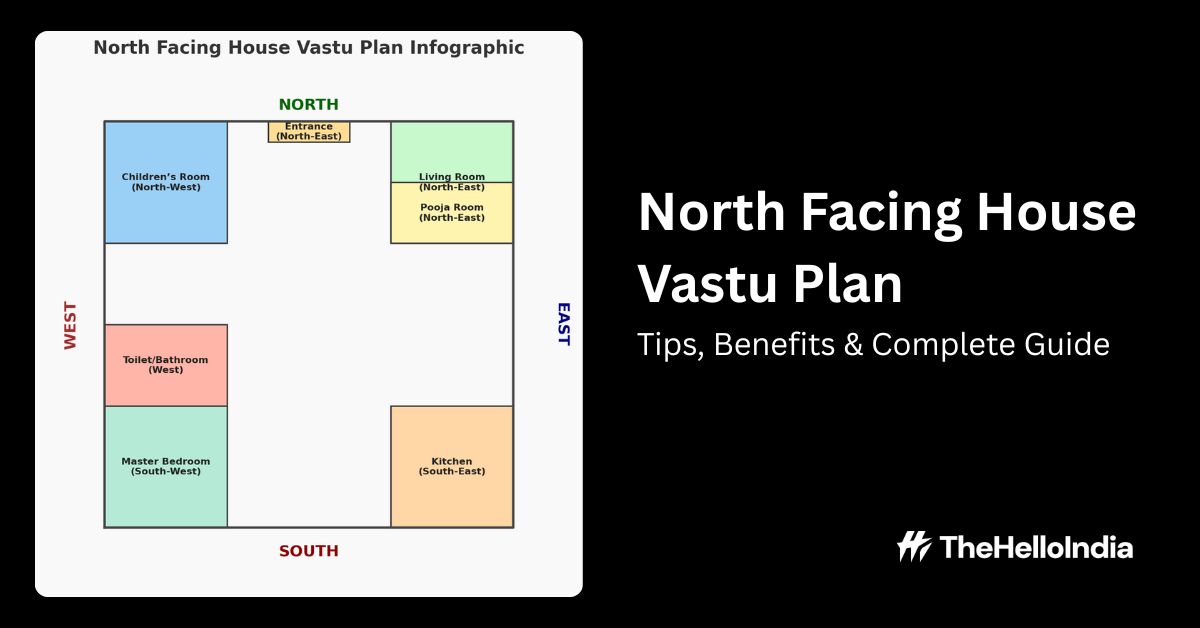 North Facing House Vastu Plan Infographic

NORTH

Entrance
(North-East)

Children's Room
(North-West)

Living Room
(North-East)

Pooja Room
(North-East)

WEST

EAST

Toilet/Bathroom
(West)

Master Bedroom
(South-West)

Kitchen
(South-East)

SOUTH

North Facing House Vastu Plan

Tips, Benefits & Complete Guide

TheHelloIndia